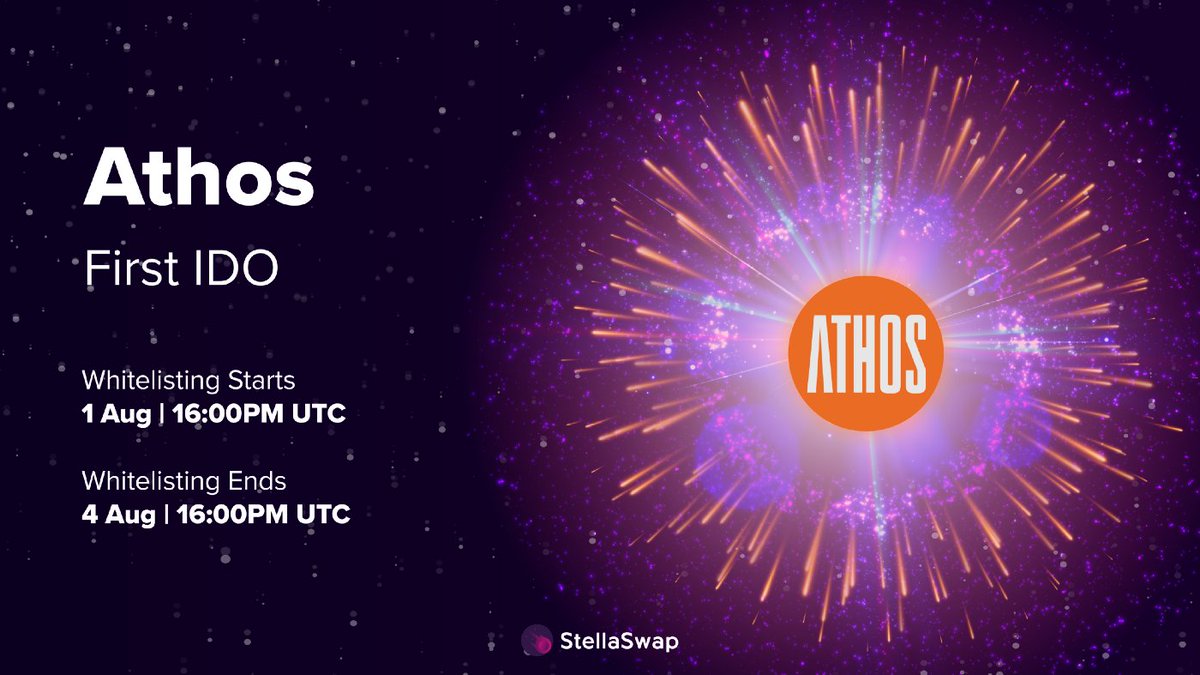 Athos

First IDO

Whitelisting Starts
1 Aug | 16:00PM UTC

Whitelisting Ends
4 Aug | 16:00PM UTC

ATHOS

StellaSwap